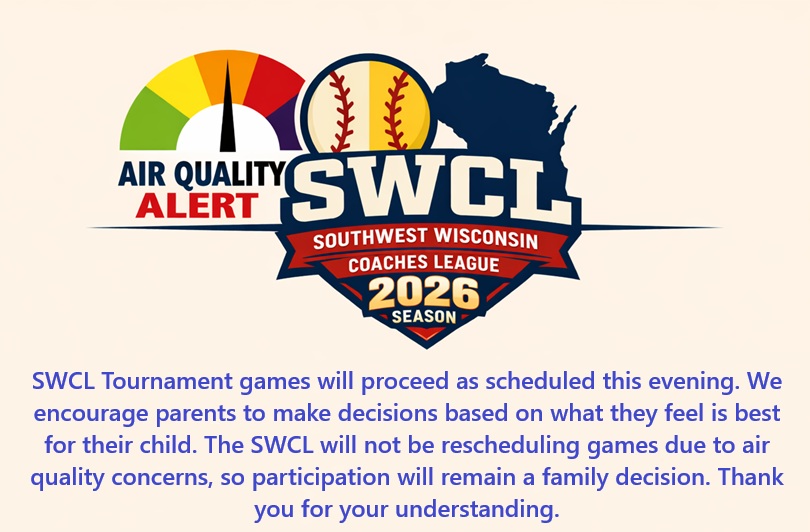 AIR QUALITY
ALERT

SWCL
SOUTHWEST WISCONSIN
COACHES LEAGUE
2026
SEASON

SWCL Tournament games will proceed as scheduled this evening. We encourage parents to make decisions based on what they feel is best for their child. The SWCL will not be rescheduling games due to air quality concerns, so participation will remain a family decision. Thank you for your understanding.